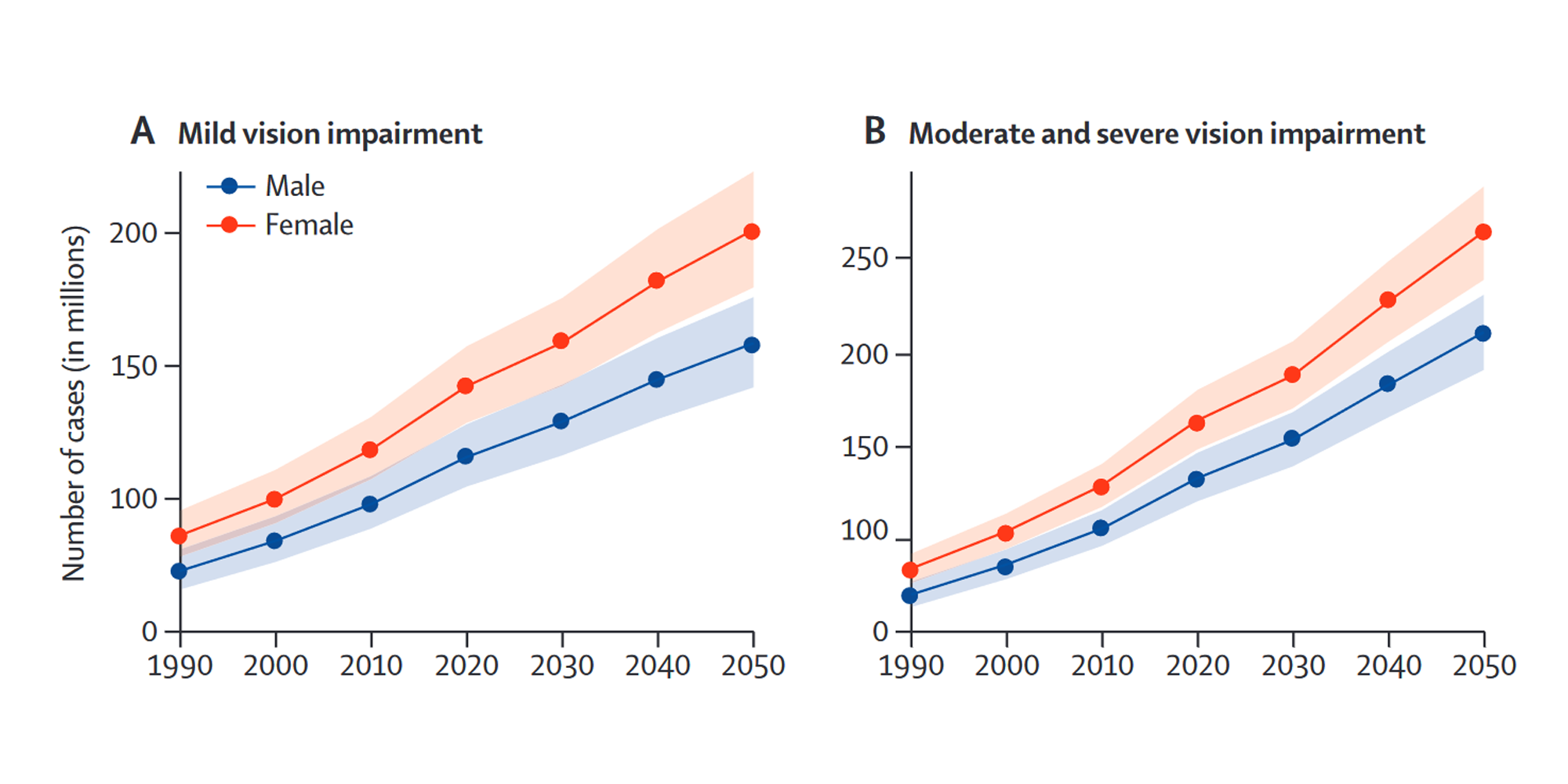 A Mild vision impairment

Male
Female

Number of cases (in millions)

200
150
100
0

1990 2000 2010 2020 2030 2040 2050

B Moderate and severe vision impairment

250
200
150
100
0

1990 2000 2010 2020 2030 2040 2050